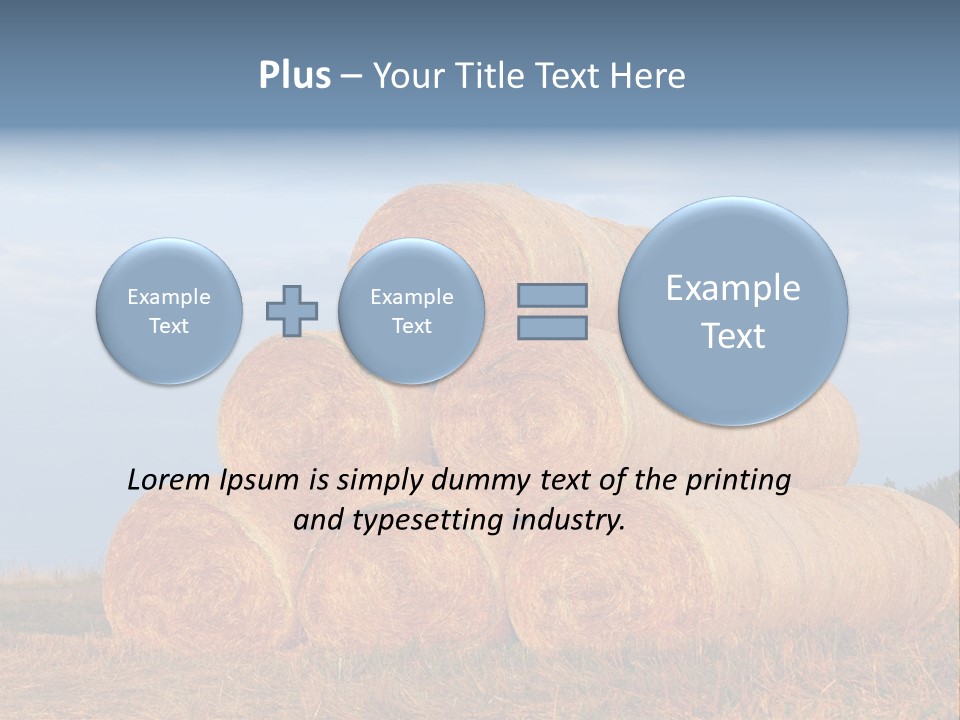 Plus – Your Title Text Here

Example Text

Example Text

Example Text

Lorem Ipsum is simply dummy text of the printing and typesetting industry.